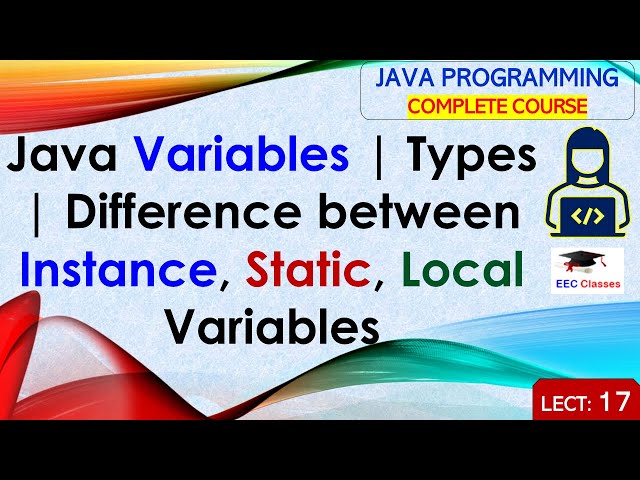 JAVA PROGRAMMING
COMPLETE COURSE

Java Variables | Types | Difference between Instance, Static, Local Variables

</>

EEC Classes

LECT: 17